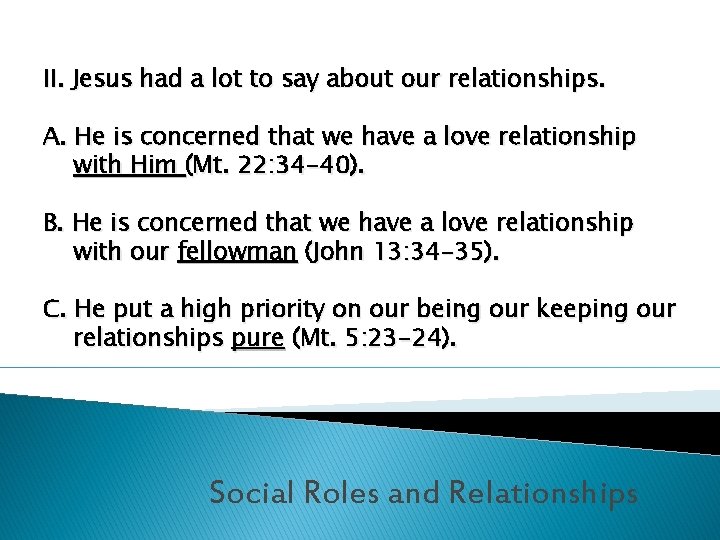 II. Jesus had a lot to say about our relationships.

A. He is concerned that we have a love relationship with Him (Mt. 22:34-40).

B. He is concerned that we have a love relationship with our fellowman (John 13:34-35).

C. He put a high priority on our being our keeping our relationships pure (Mt. 5:23-24).

Social Roles and Relationships